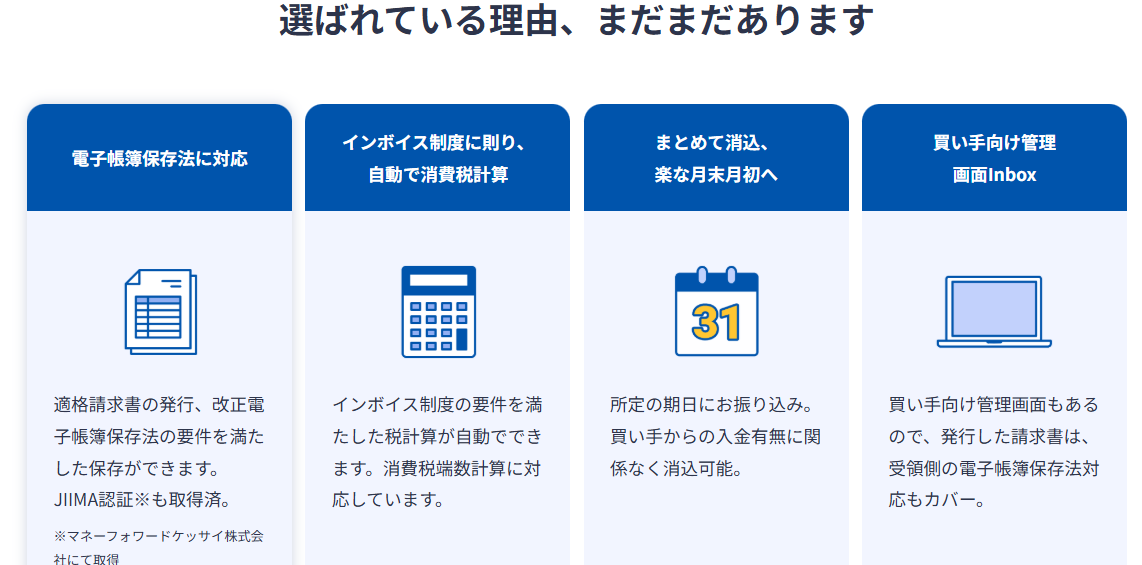 選ばれている理由、まだまだあります

電子帳簿保存法に対応

適格請求書の発行、改正電子帳簿保存法の要件を満たした保存ができます。JIIMA認証※も取得済。

※マネーフォワードケッサイ株式会社にて取得

インボイス制度に則り、自動で消費税計算

インボイス制度の要件を満たした税計算が自動でできます。消費税端数計算に対応しています。

まとめて消込、楽な月末月初へ

31

所定の期日にお振り込み。買い手からの入金有無に関係なく消込可能。

買い手向け管理画面Inbox

買い手向け管理画面もあるので、発行した請求書は、受領側の電子帳簿保存法対応もカバー。